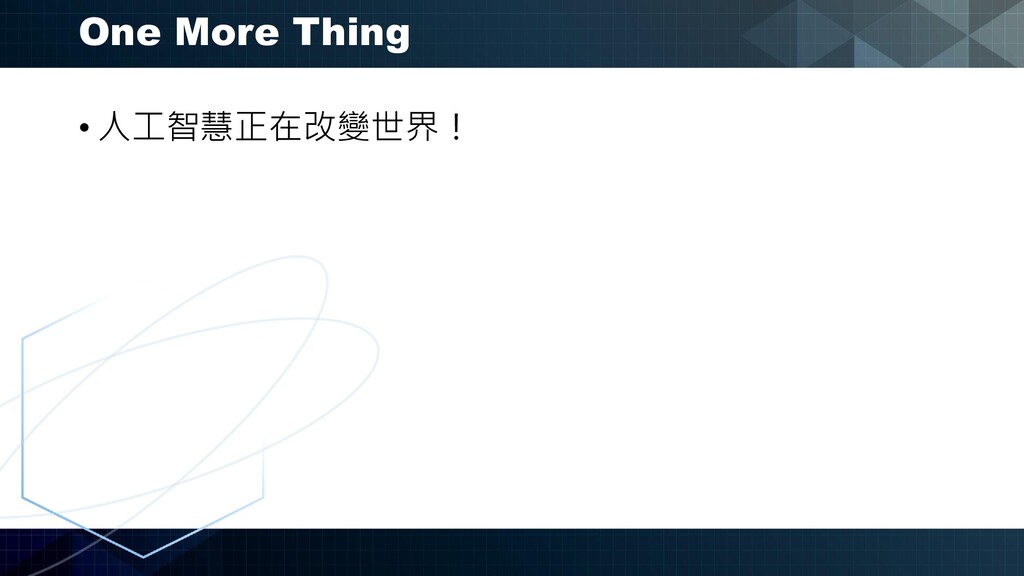 One More Thing

• 人工智慧正在改變世界！